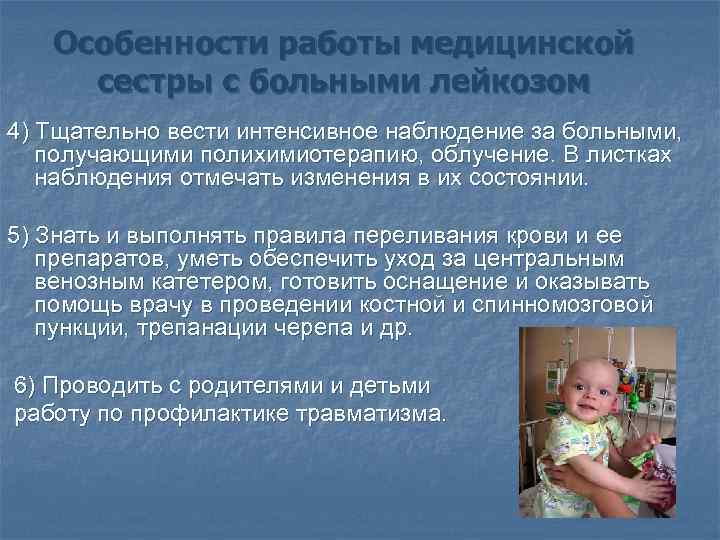 Особенности работы медицинской сестры с больными лейкозом

4) Тщательно вести интенсивное наблюдение за больными, получающими полихимиотерапию, облучение. В листках наблюдения отмечать изменения в их состоянии.

5) Знать и выполнять правила переливания крови и ее препаратов, уметь обеспечить уход за центральным венозным катетером, готовить оснащение и оказывать помощь врачу в проведении костной и спинномозговой пункции, трепанации черепа и др.

6) Проводить с родителями и детьми работу по профилактике травматизма.